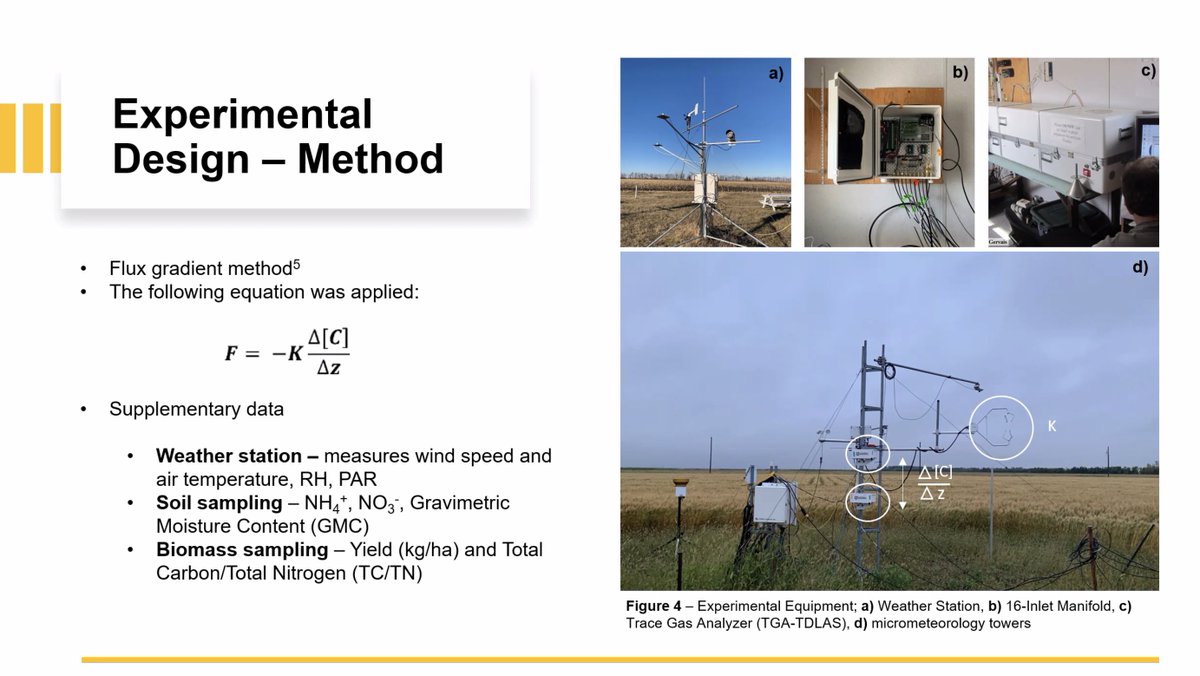 Experimental Design – Method

• Flux gradient method$^5$
• The following equation was applied:

$F = -K\frac{\Delta[C]}{\Delta z}$

• Supplementary data

• Weather station – measures wind speed and air temperature, RH, PAR
• Soil sampling – $NH_4^+$, $NO_3^-$, Gravimetric Moisture Content (GMC)
• Biomass sampling – Yield (kg/ha) and Total Carbon/Total Nitrogen (TC/TN)

a)

b)

c)

Gervais

d)

K

$\frac{\Delta[C]}{\Delta z}$

Figure 4 – Experimental Equipment; a) Weather Station, b) 16-Inlet Manifold, c) Trace Gas Analyzer (TGA-TDLAS), d) micrometeorology towers